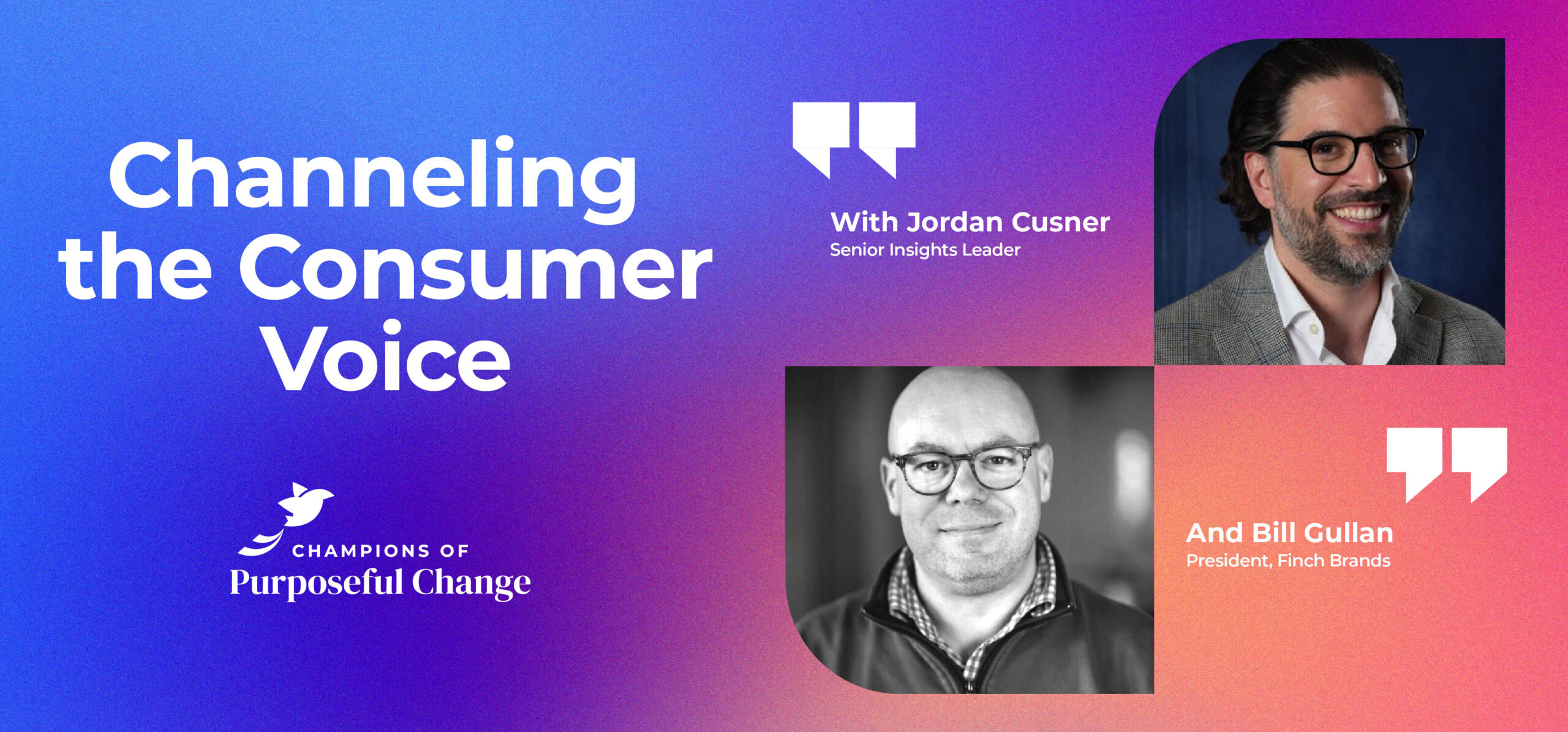 Channeling the Consumer Voice

CHAMPIONS OF
Purposeful Change

With Jordan Cusner
Senior Insights Leader

And Bill Gullan
President, Finch Brands